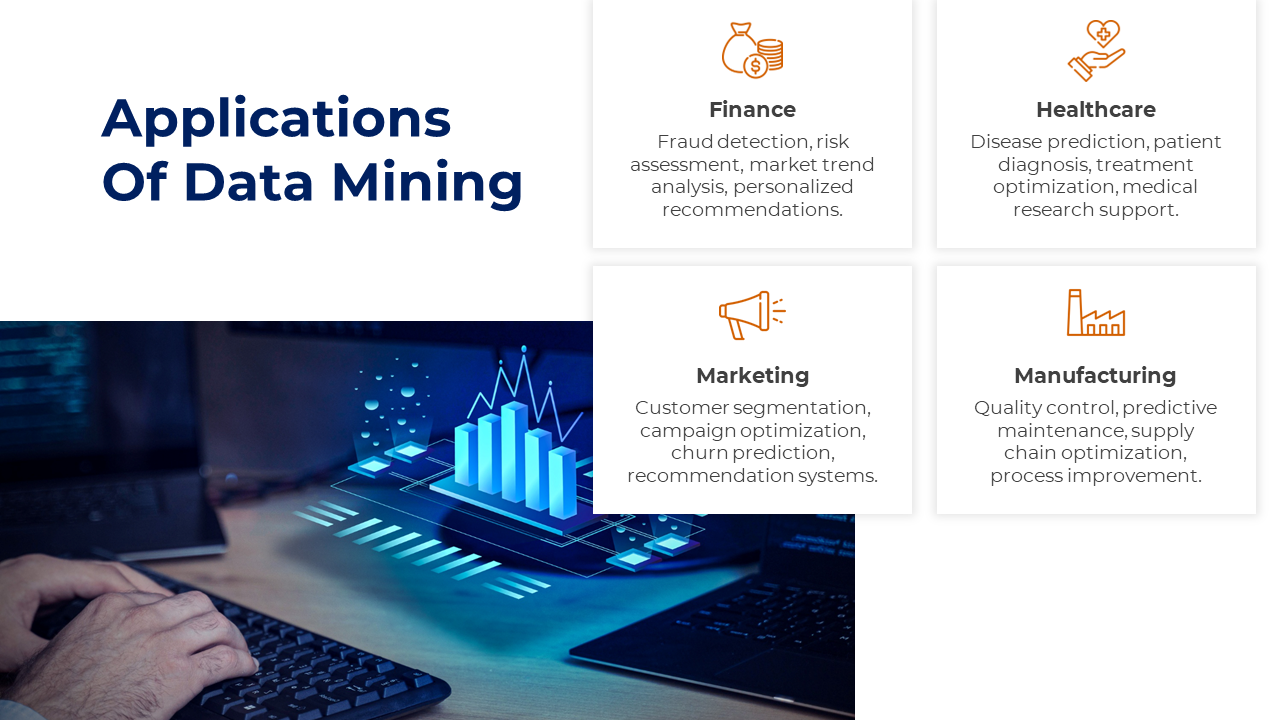 Applications Of Data Mining

Finance

Fraud detection, risk assessment, market trend analysis, personalized recommendations.

Healthcare

Disease prediction, patient diagnosis, treatment optimization, medical research support.

Marketing

Customer segmentation, campaign optimization, churn prediction, recommendation systems.

Manufacturing

Quality control, predictive maintenance, supply chain optimization, process improvement.